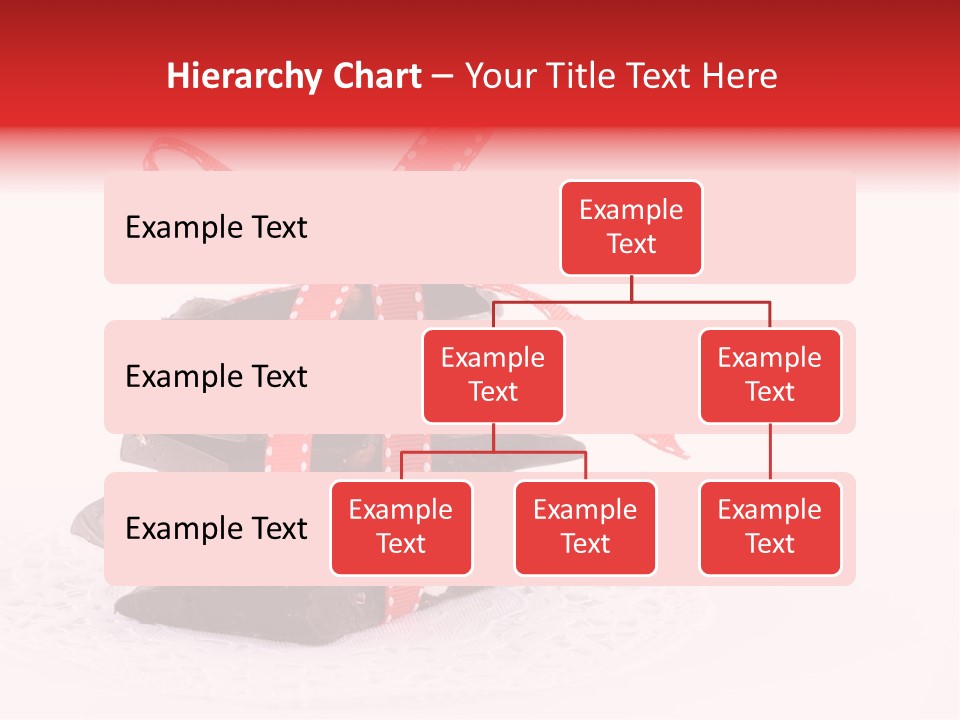 Hierarchy Chart – Your Title Text Here

Example Text

Example Text

Example Text

Example Text

Example Text

Example Text

Example Text

Example Text

Example Text